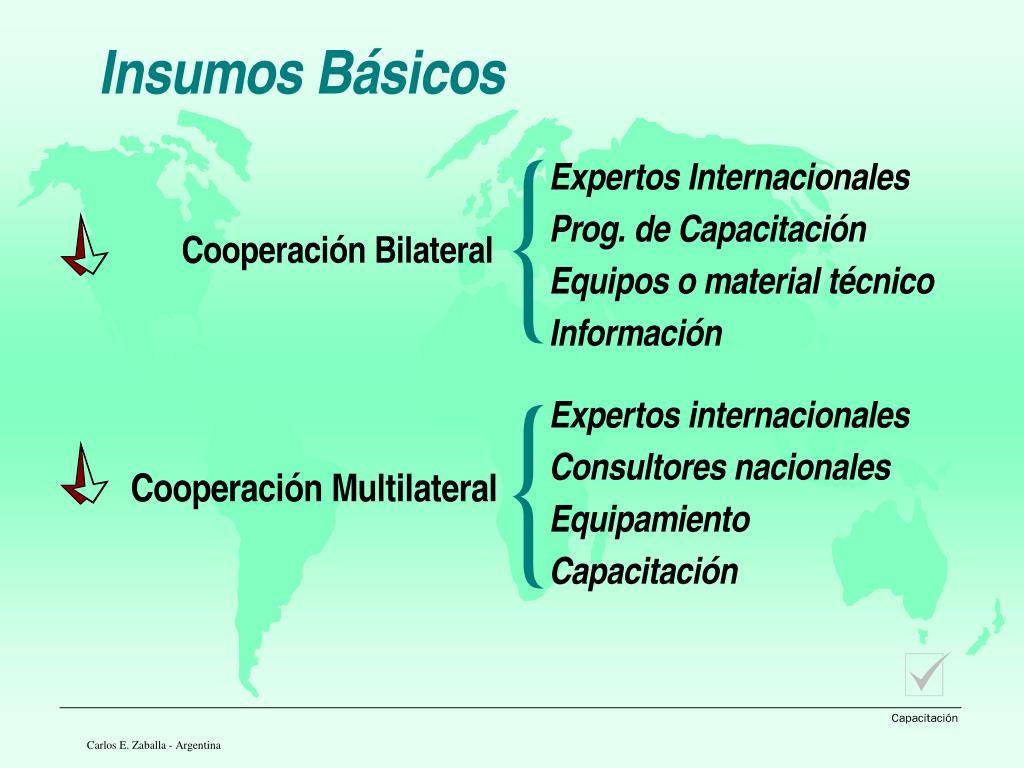 Insumos Básicos

Cooperación Bilateral

Expertos Internacionales
Prog. de Capacitación
Equipos o material técnico
Información

Cooperación Multilateral

Expertos internacionales
Consultores nacionales
Equipamiento
Capacitación

Capacitación

Carlos E. Zaballa - Argentina